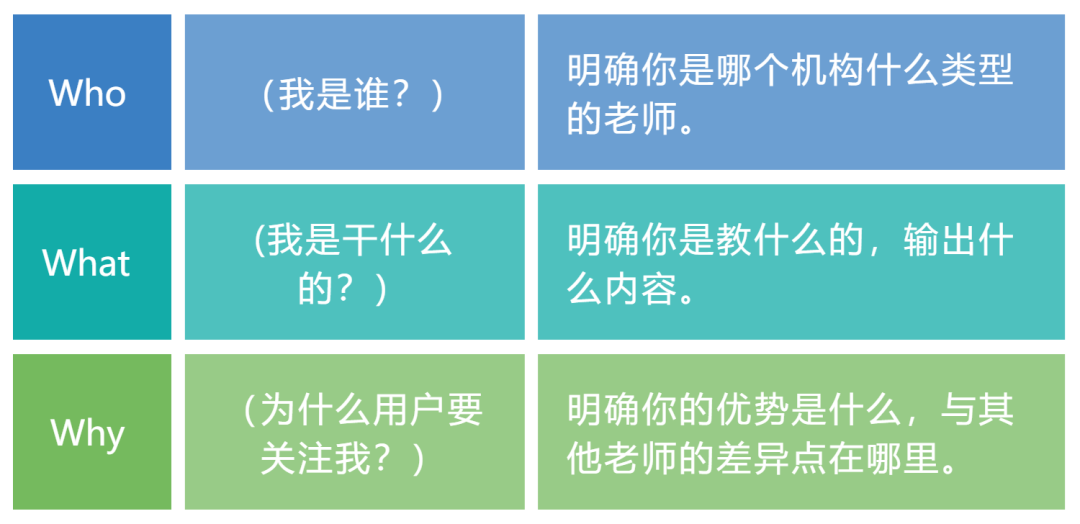 | Who | （我是谁？） | 明确你是哪个机构什么类型的老师。 |
|---|---|---|
| What | （我是干什么的？） | 明确你是教什么的，输出什么内容。 |
| Why | （为什么用户要关注我？） | 明确你的优势是什么，与其他老师的差异点在哪里。 |